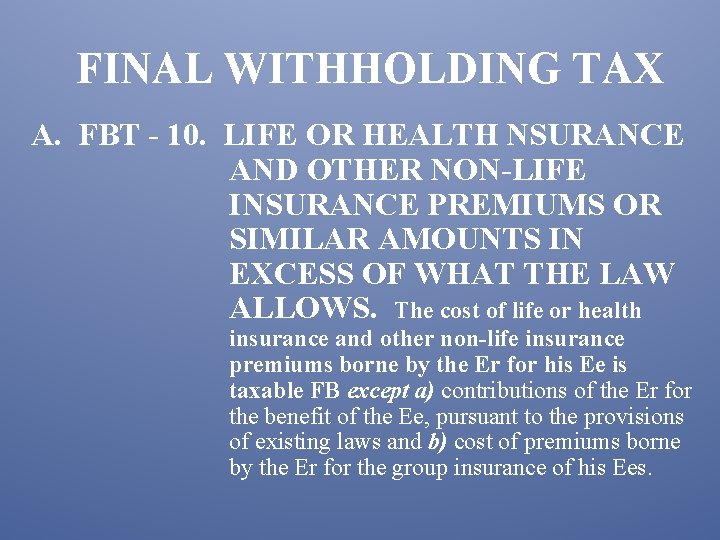 FINAL WITHHOLDING TAX

A. FBT - 10. LIFE OR HEALTH NSURANCE AND OTHER NON-LIFE INSURANCE PREMIUMS OR SIMILAR AMOUNTS IN EXCESS OF WHAT THE LAW ALLOWS. The cost of life or health insurance and other non-life insurance premiums borne by the Er for his Ee is taxable FB except a) contributions of the Er for the benefit of the Ee, pursuant to the provisions of existing laws and b) cost of premiums borne by the Er for the group insurance of his Ees.